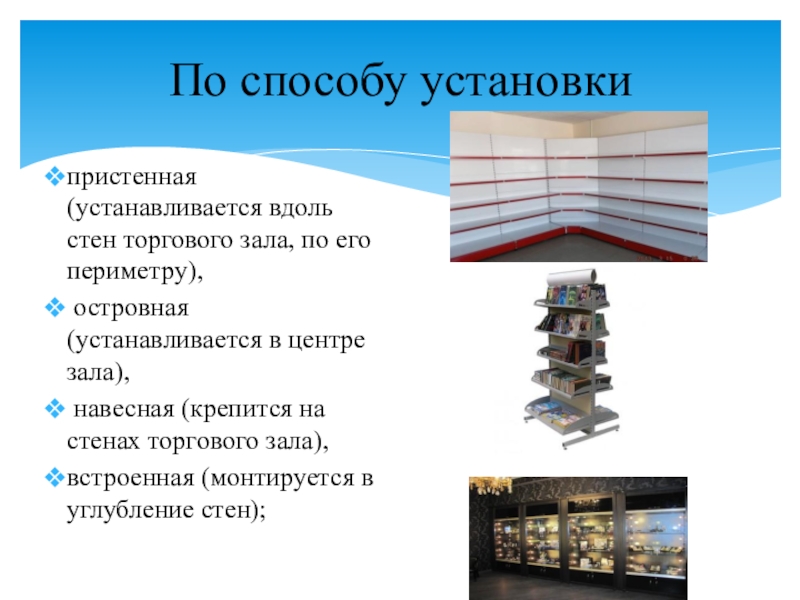 По способу установки

❖пристенная (устанавливается вдоль стен торгового зала, по его периметру),

❖ островная (устанавливается в центре зала),

❖ навесная (крепится на стенах торгового зала),

❖встроенная (монтируется в углубление стен);